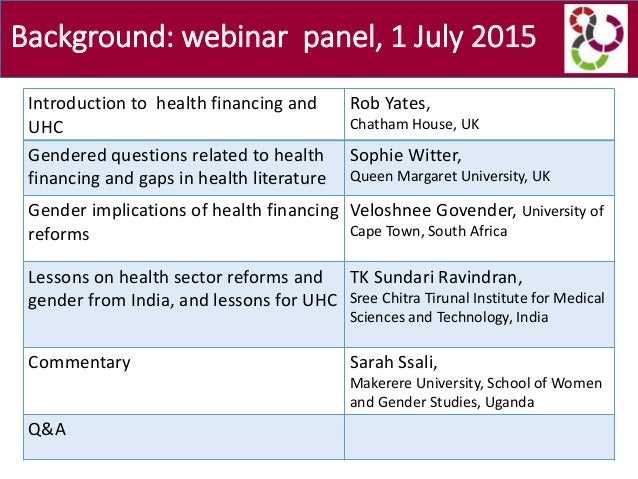 Background: webinar panel, 1 July 2015

| | |
|---|---|
| Introduction to health financing and UHC | Rob Yates, Chatham House, UK |
| Gendered questions related to health financing and gaps in health literature | Sophie Witter, Queen Margaret University, UK |
| Gender implications of health financing reforms | Veloshnee Govender, University of Cape Town, South Africa |
| Lessons on health sector reforms and gender from India, and lessons for UHC | TK Sundari Ravindran, Sree Chitra Tirunal Institute for Medical Sciences and Technology, India |
| Commentary | Sarah Ssali, Makerere University, School of Women and Gender Studies, Uganda |
| Q&A | |